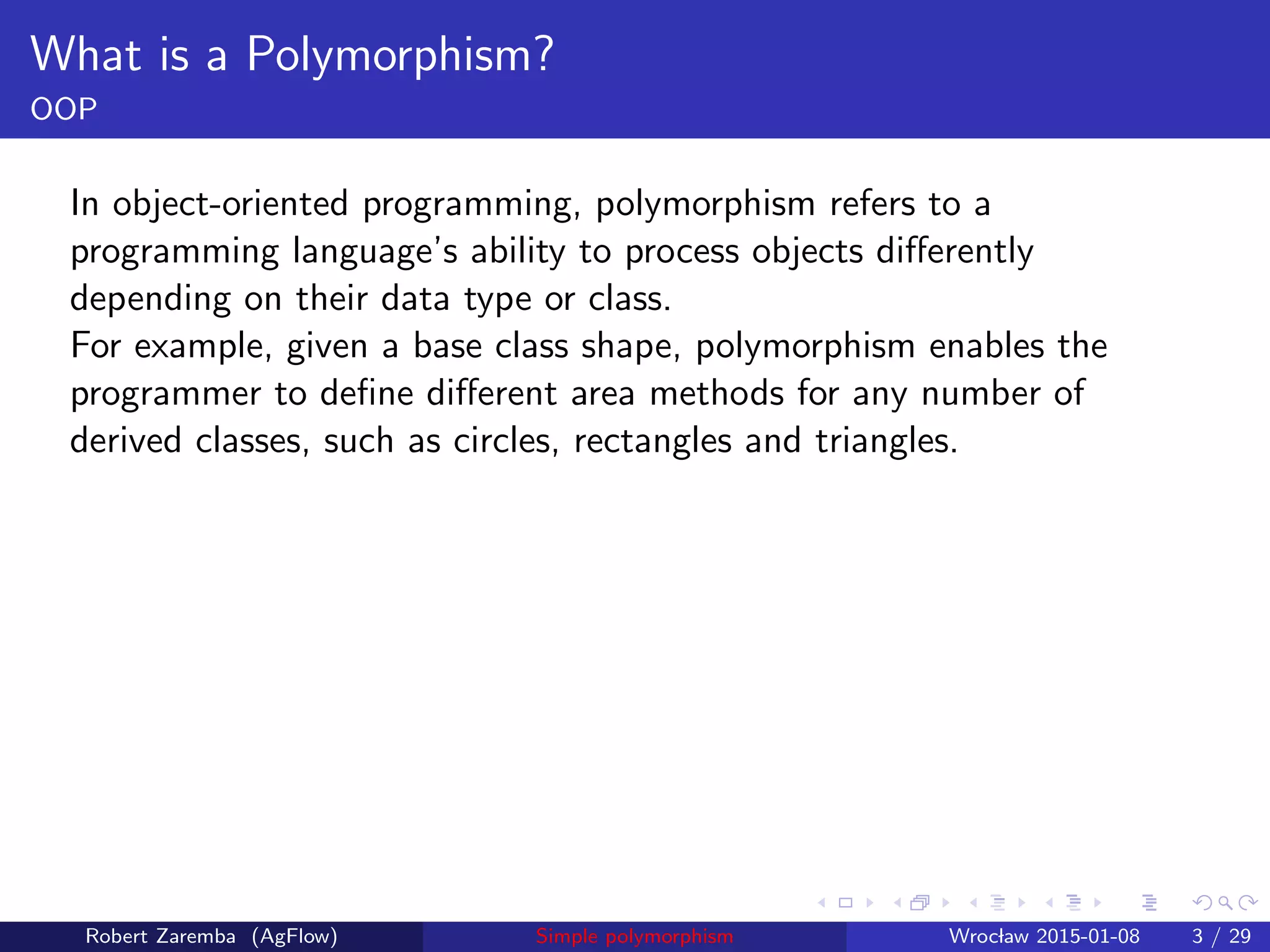 What is a Polymorphism?
OOP

In object-oriented programming, polymorphism refers to a programming language's ability to process objects differently depending on their data type or class.
For example, given a base class shape, polymorphism enables the programmer to define different area methods for any number of derived classes, such as circles, rectangles and triangles.

Robert Zaremba (AgFlow) Simple polymorphism Wrocław 2015-01-08 3 / 29